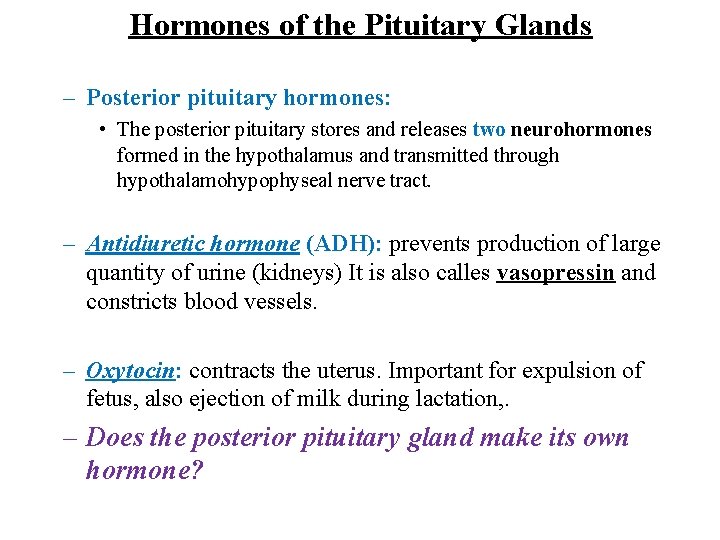 Hormones of the Pituitary Glands

– Posterior pituitary hormones:

• The posterior pituitary stores and releases two neurohormones formed in the hypothalamus and transmitted through hypothalamohypophyseal nerve tract.

– Antidiuretic hormone (ADH): prevents production of large quantity of urine (kidneys) It is also calles vasopressin and constricts blood vessels.

– Oxytocin: contracts the uterus. Important for expulsion of fetus, also ejection of milk during lactation,.

– Does the posterior pituitary gland make its own hormone?